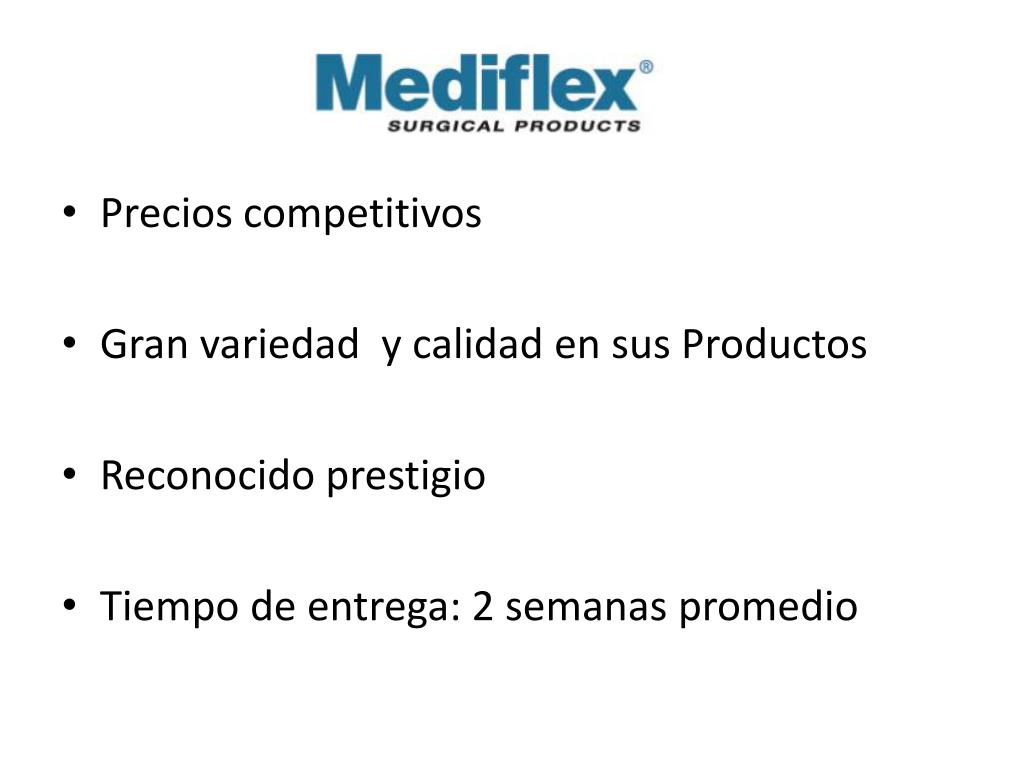 Mediflex®
SURGICAL PRODUCTS

• Precios competitivos

• Gran variedad y calidad en sus Productos

• Reconocido prestigio

• Tiempo de entrega: 2 semanas promedio